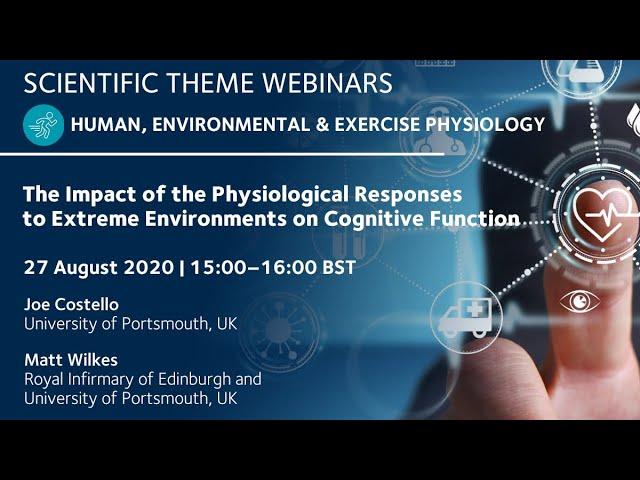 SCIENTIFIC THEME WEBINARS

HUMAN, ENVIRONMENTAL & EXERCISE PHYSIOLOGY

The Impact of the Physiological Responses to Extreme Environments on Cognitive Function

27 August 2020 | 15:00–16:00 BST

Joe Costello
University of Portsmouth, UK

Matt Wilkes
Royal Infirmary of Edinburgh and University of Portsmouth, UK